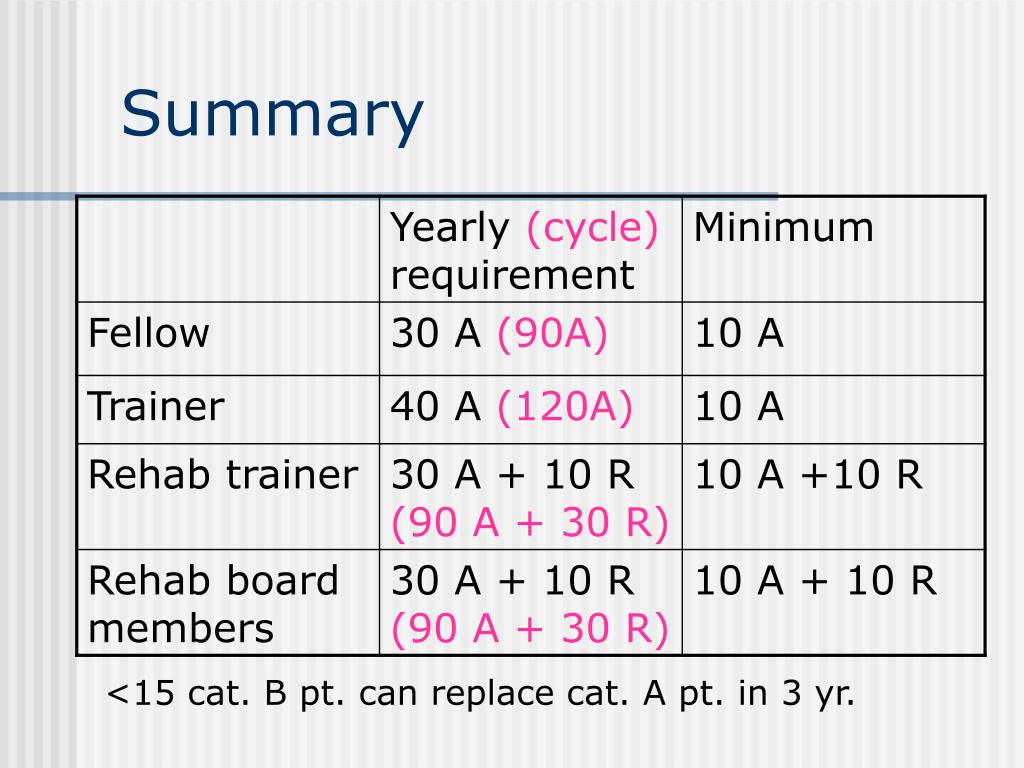 Summary

| | Yearly (cycle) requirement | Minimum |
|---|---|---|
| Fellow | 30 A (90A) | 10 A |
| Trainer | 40 A (120A) | 10 A |
| Rehab trainer | 30 A + 10 R (90 A + 30 R) | 10 A +10 R |
| Rehab board members | 30 A + 10 R (90 A + 30 R) | 10 A + 10 R |

<15 cat. B pt. can replace cat. A pt. in 3 yr.